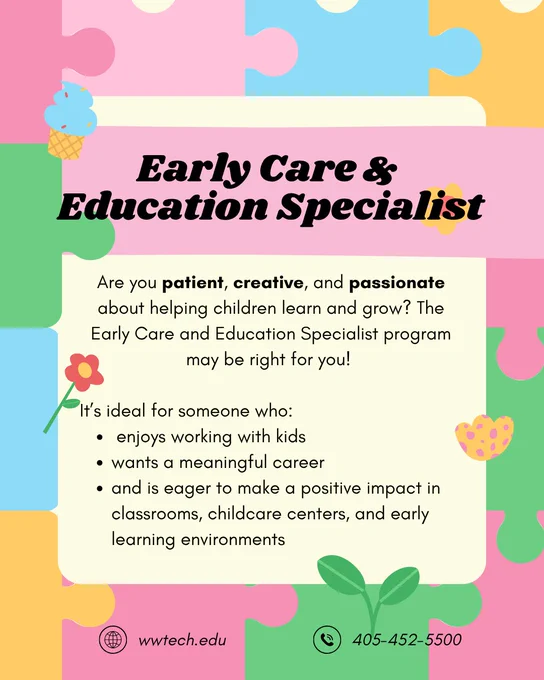 Early Care &
Education Specialist

Are you patient, creative, and passionate about helping children learn and grow? The Early Care and Education Specialist program may be right for you!

It's ideal for someone who:
• enjoys working with kids
• wants a meaningful career
• and is eager to make a positive impact in classrooms, childcare centers, and early learning environments

wwtech.edu

405-452-5500